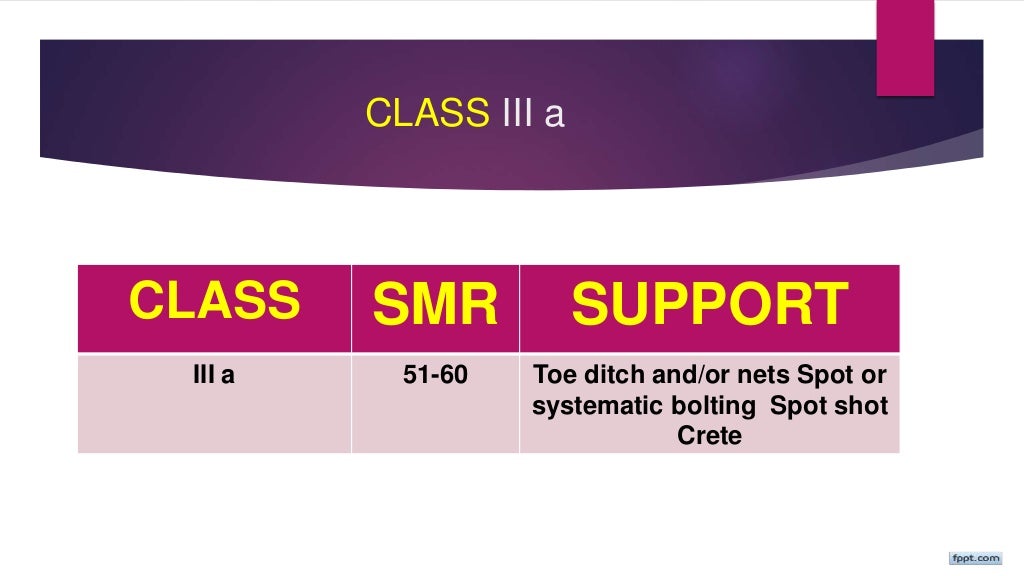 CLASS III a

| CLASS | SMR | SUPPORT |
|---|---|---|
| III a | 51-60 | Toe ditch and/or nets Spot or systematic bolting Spot shot Crete |

fppt.com